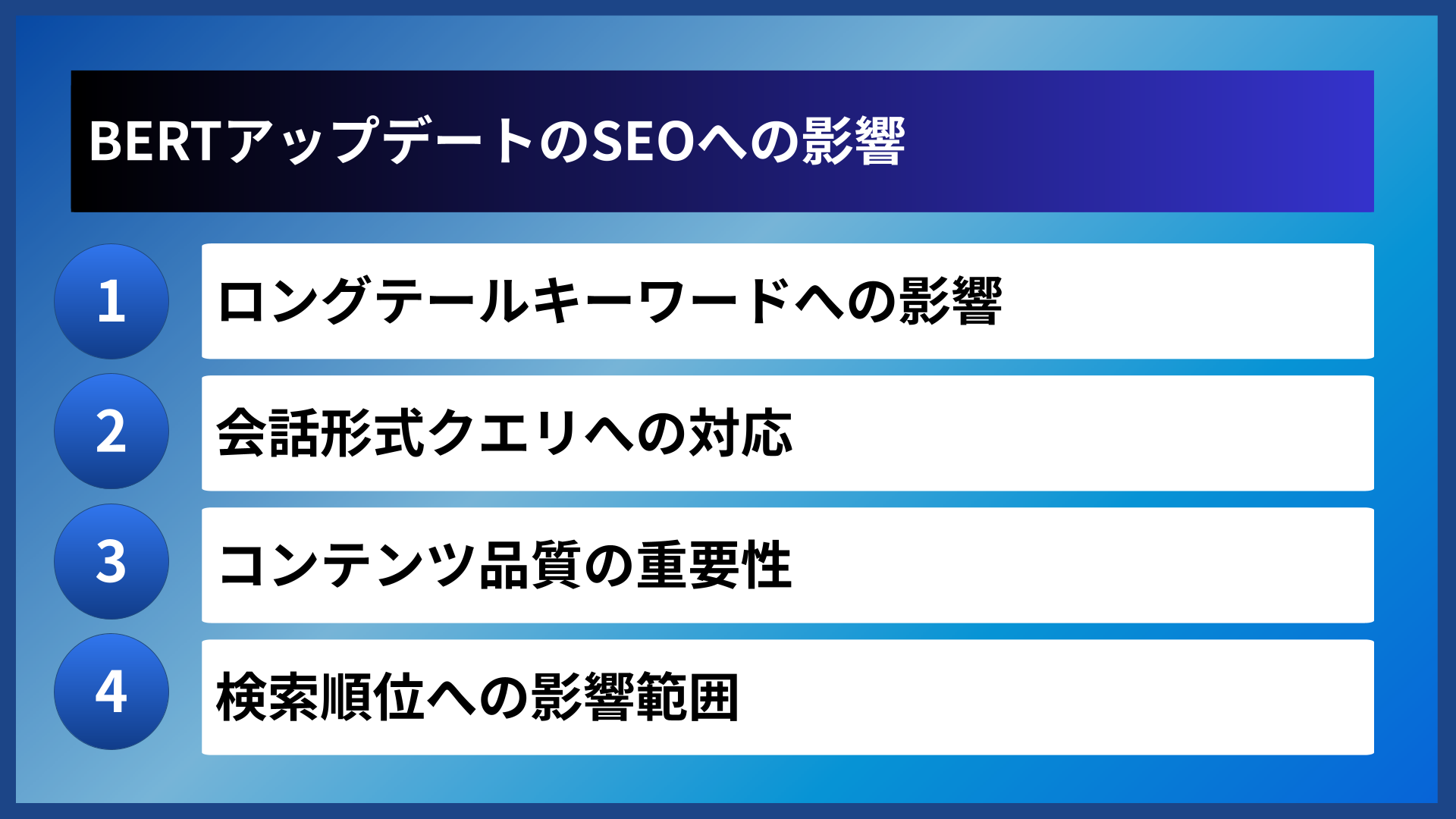 BERTアップデートのSEOへの影響

1
ロングテールキーワードへの影響

2
会話形式クエリへの対応

3
コンテンツ品質の重要性

4
検索順位への影響範囲